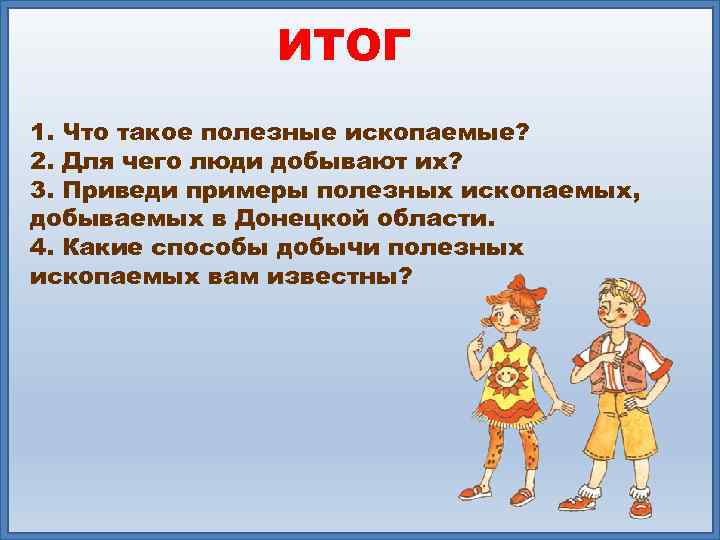 ИТОГ

1. Что такое полезные ископаемые?
2. Для чего люди добывают их?
3. Приведи примеры полезных ископаемых, добываемых в Донецкой области.
4. Какие способы добычи полезных ископаемых вам известны?